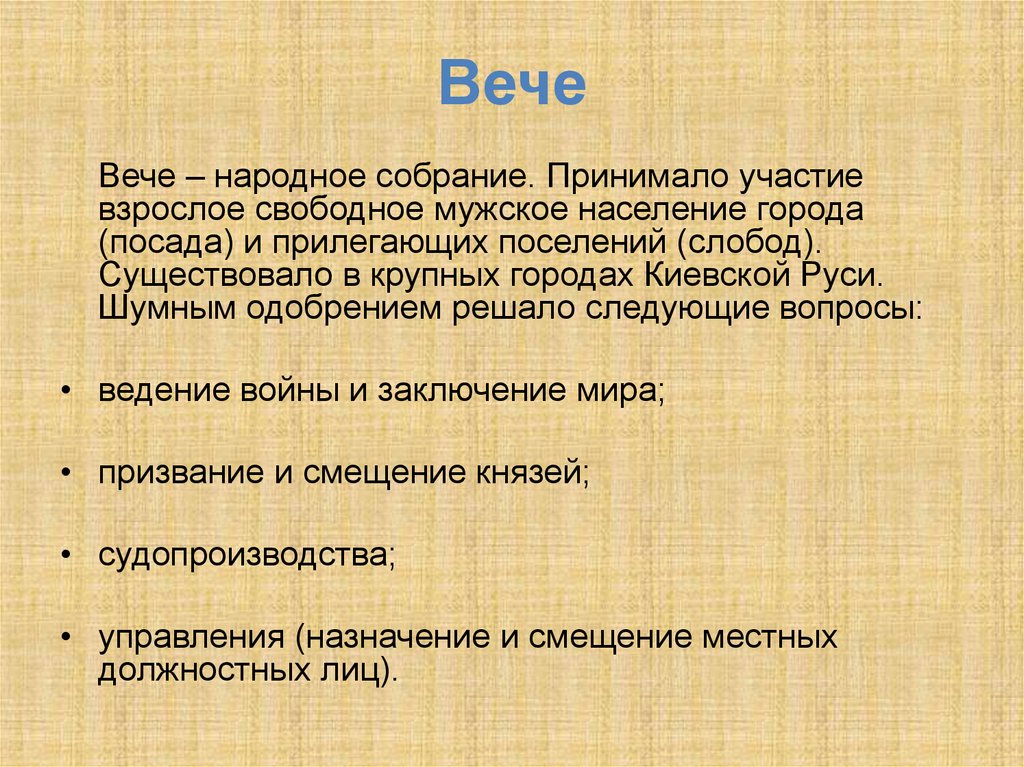 Вече

Вече – народное собрание. Принимало участие взрослое свободное мужское население города (посада) и прилегающих поселений (слобод). Существовало в крупных городах Киевской Руси. Шумным одобрением решало следующие вопросы:

• ведение войны и заключение мира;

• призвание и смещение князей;

• судопроизводства;

• управления (назначение и смещение местных должностных лиц).